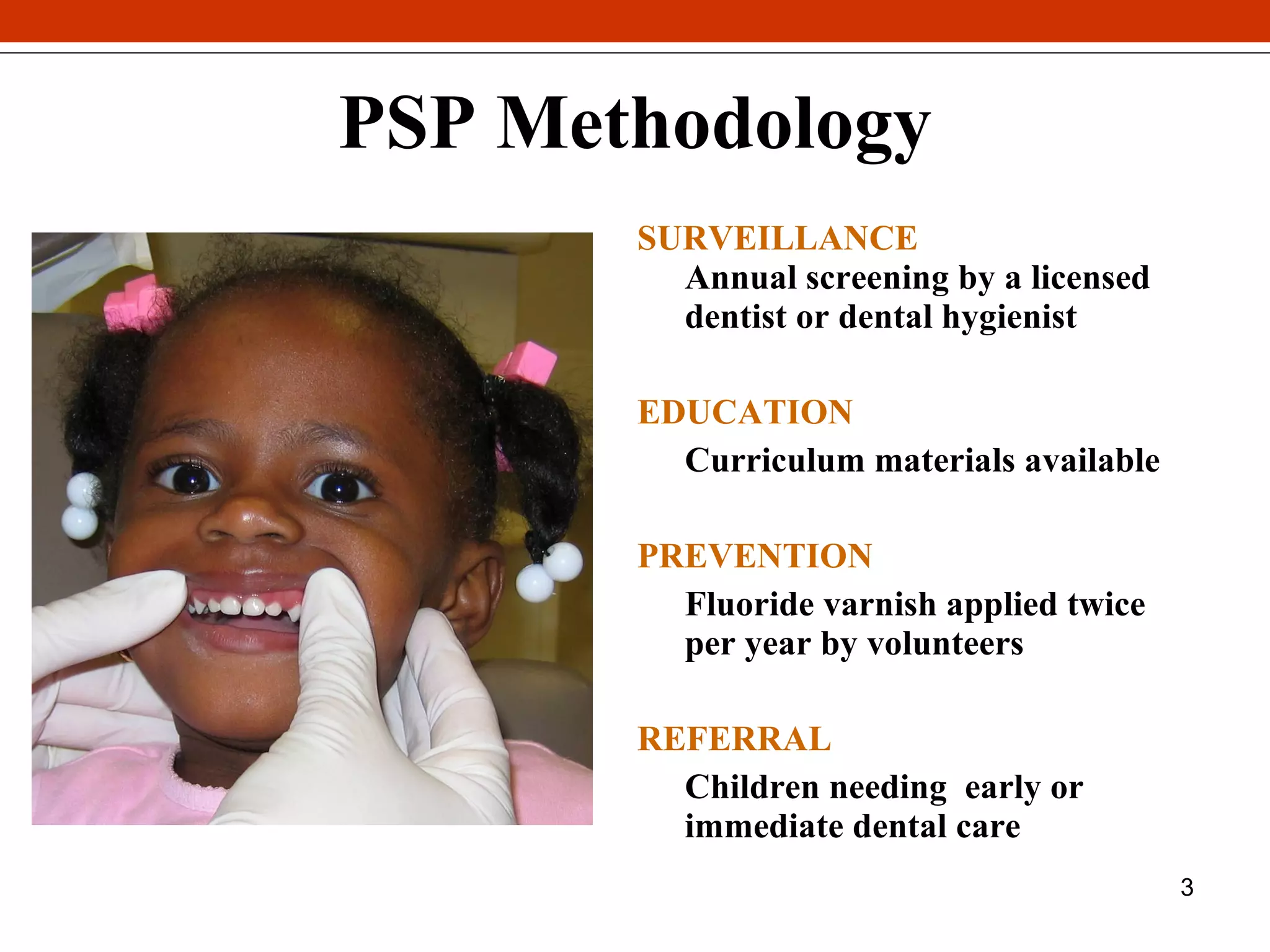 PSP Methodology

SURVEILLANCE
Annual screening by a licensed dentist or dental hygienist

EDUCATION
Curriculum materials available

PREVENTION
Fluoride varnish applied twice per year by volunteers

REFERRAL
Children needing  early or immediate dental care

3